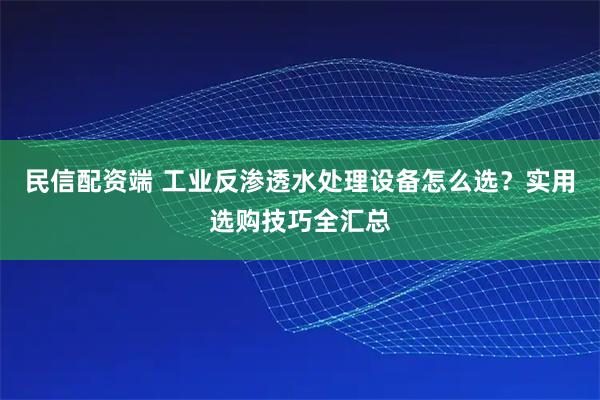 民信配资端 工业反渗透水处理设备怎么选？实用选购技巧全汇总